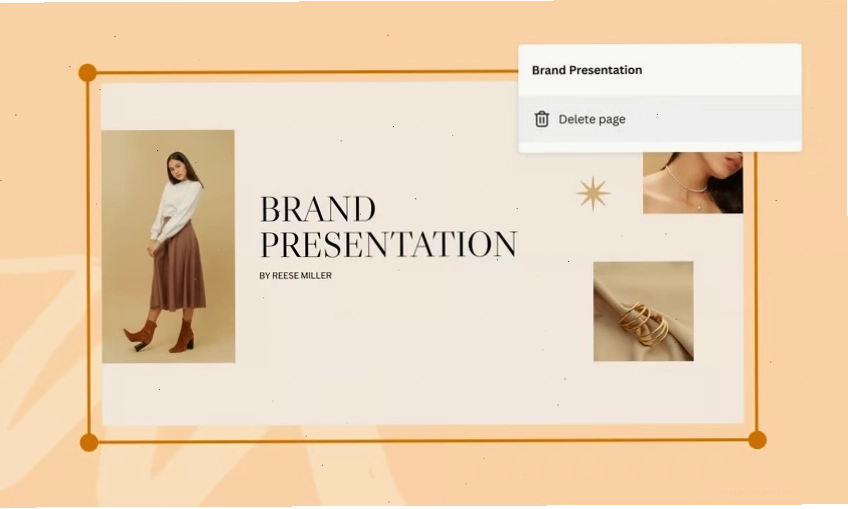 Brand Presentation

Delete page

BRAND PRESENTATION

BY REESE MILLER